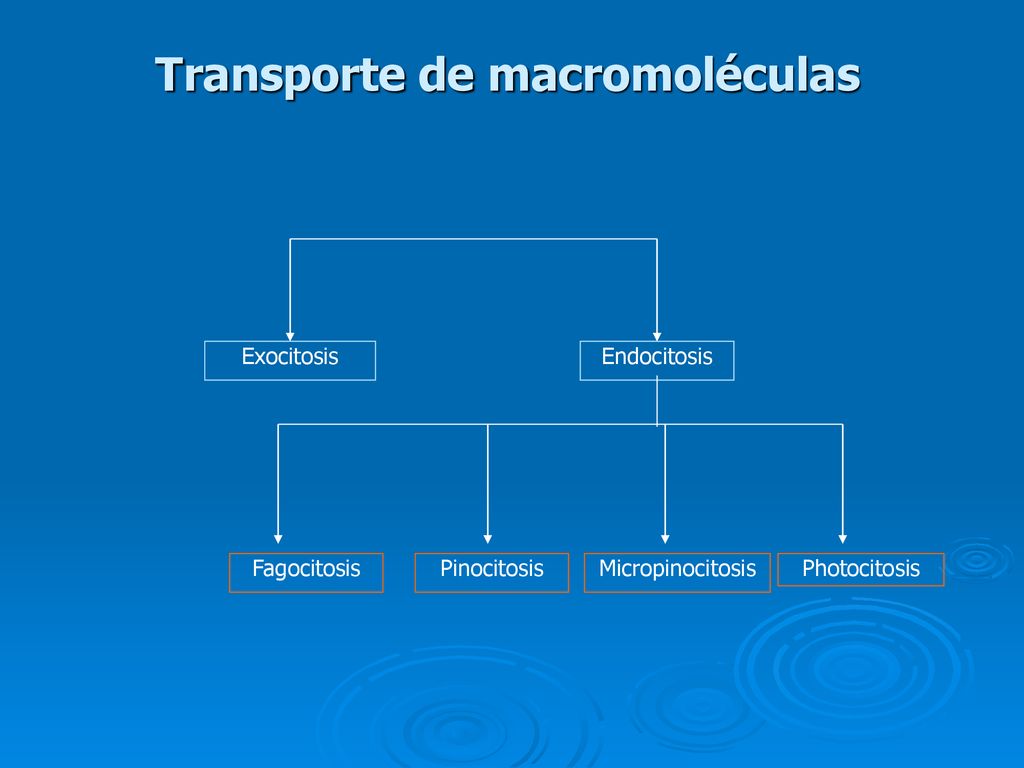 Transporte de macromoléculas

Exocitosis

Endocitosis

Fagocitosis

Pinocitosis

Micropinocitosis

Photocitosis